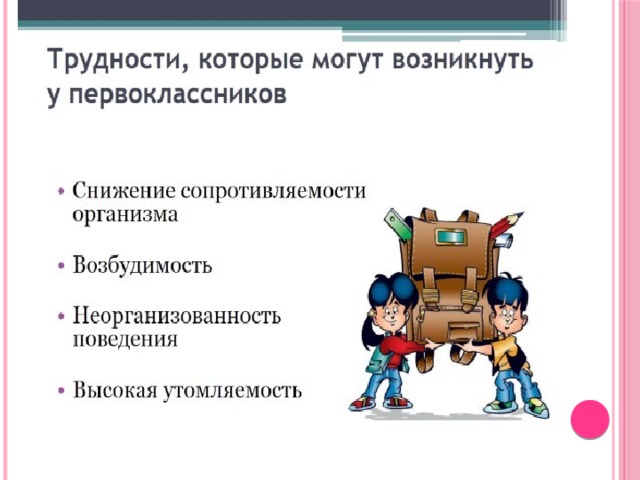 Трудности, которые могут возникнуть у первоклассников

• Снижение сопротивляемости организма

• Возбудимость

• Неорганизованность поведения

• Высокая утомляемость